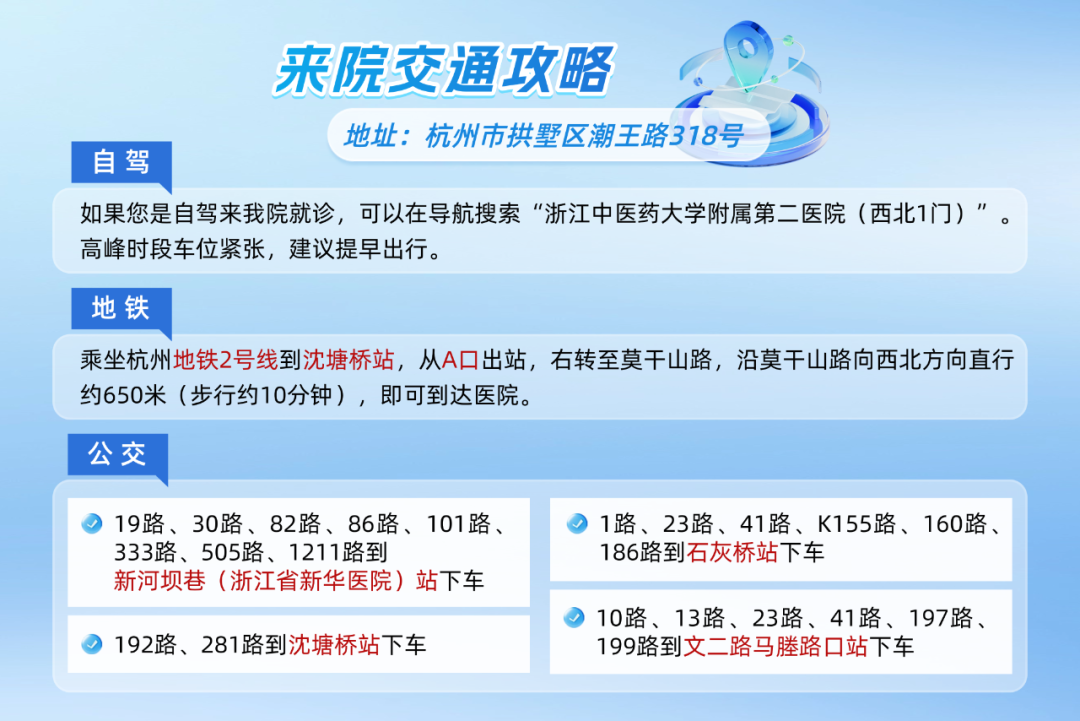 来院交通攻略

地址：杭州市拱墅区潮王路318号

自驾

如果您是自驾来我院就诊，可以在导航搜索“浙江中医药大学附属第二医院（西北1门）”。高峰时段车位紧张，建议提早出行。

地铁

乘坐杭州地铁2号线到沈塘桥站，从A口出站，右转至莫干山路，沿莫干山路向西北方向直行约650米（步行约10分钟），即可到达医院。

公交

19路、30路、82路、86路、101路、333路、505路、1211路到新河坝巷（浙江省新华医院）站下车

192路、281路到沈塘桥站下车

1路、23路、41路、K155路、160路、186路到石灰桥站下车

10路、13路、23路、41路、197路、199路到文二路马塍路口站下车